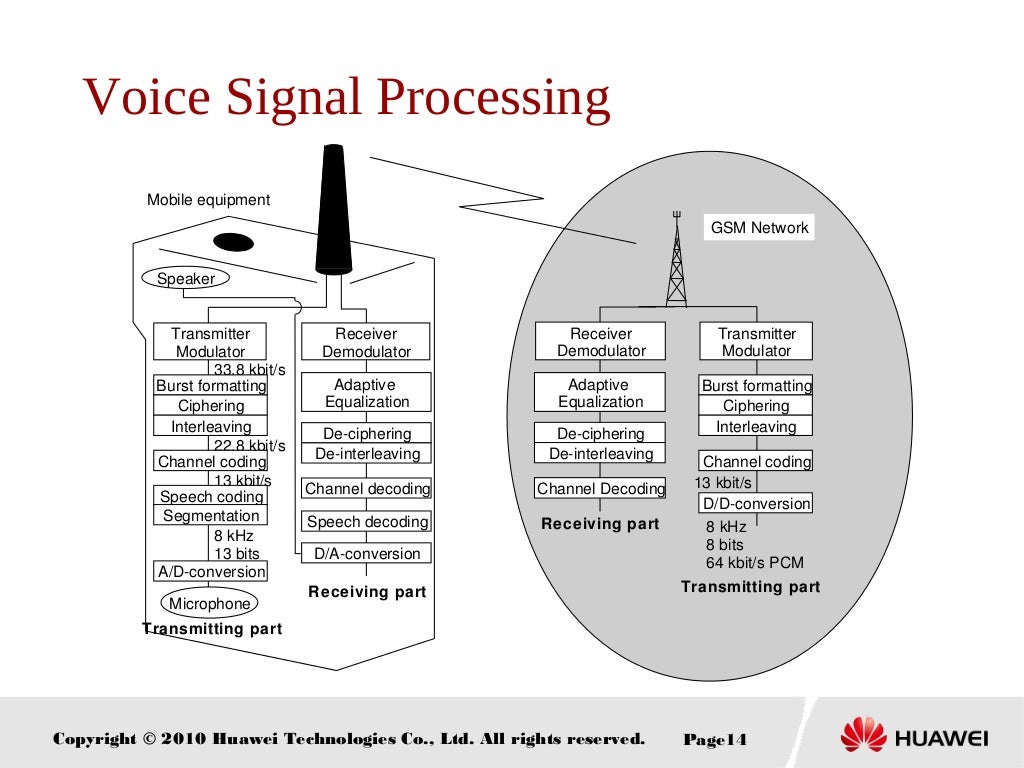 Voice Signal Processing

Mobile equipment

Speaker

Transmitter Modulator
33.8 kbit/s
Burst formatting
Ciphering
Interleaving
22.8 kbit/s
Channel coding
13 kbit/s
Speech coding
Segmentation
8 kHz
13 bits
A/D-conversion
Microphone
Transmitting part

Receiver Demodulator
Adaptive Equalization
De-ciphering
De-interleaving
Channel decoding
Speech decoding
D/A-conversion
Receiving part

GSM Network

Receiver Demodulator
Adaptive Equalization
De-ciphering
De-interleaving
Channel Decoding
Receiving part

Transmitter Modulator
Burst formatting
Ciphering
Interleaving
Channel coding
13 kbit/s
D/D-conversion
8 kHz
8 bits
64 kbit/s PCM
Transmitting part

Copyright © 2010 Huawei Technologies Co., Ltd. All rights reserved.
Page14
HUAWEI